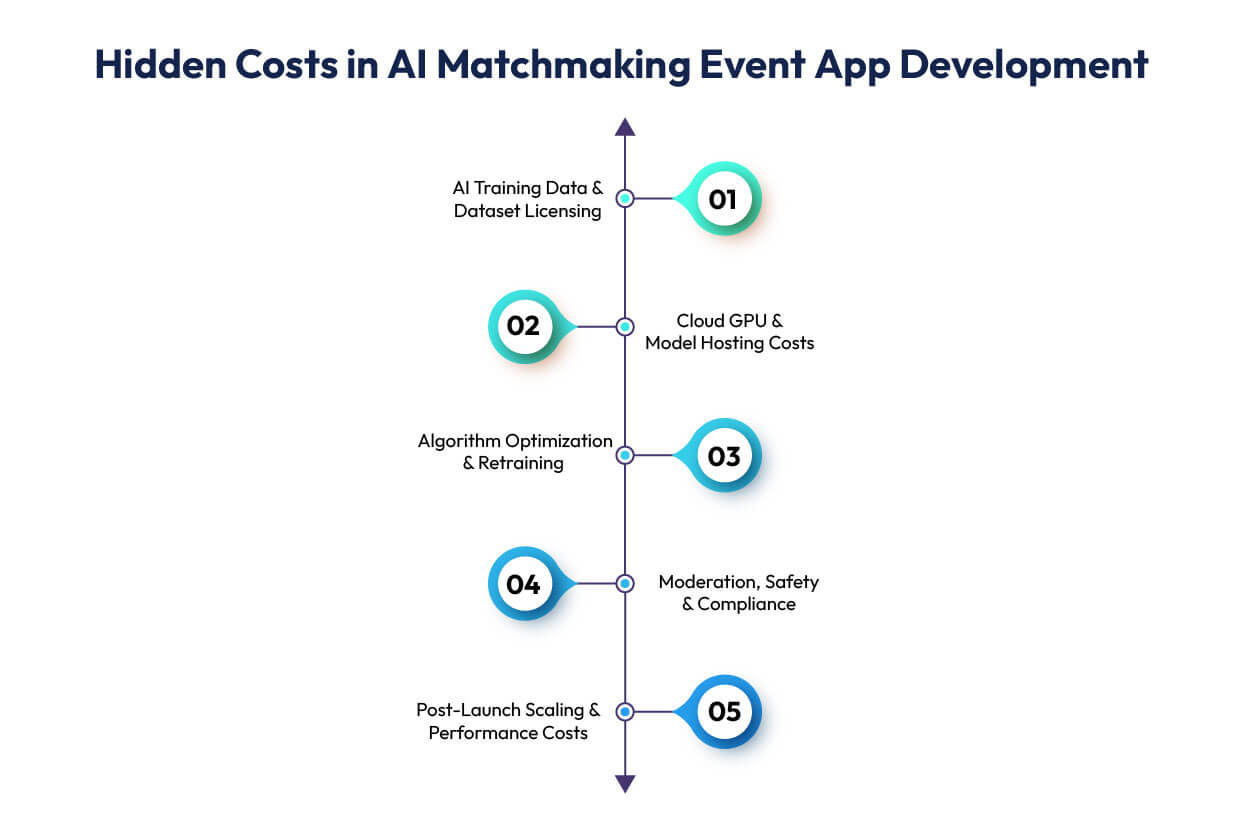 Hidden Costs in AI Matchmaking Event App Development

AI Training Data & Dataset Licensing

01

02

Cloud GPU & Model Hosting Costs

Algorithm Optimization & Retraining

03

04

Moderation, Safety & Compliance

Post-Launch Scaling & Performance Costs

05